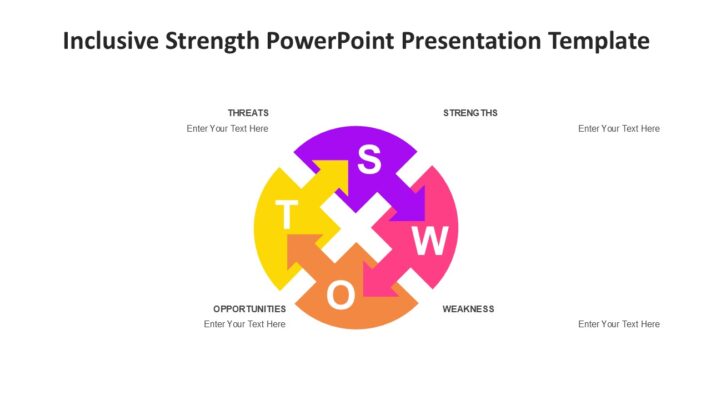 Inclusive Strength PowerPoint Presentation Template

THREATS
Enter Your Text Here

STRENGTHS
Enter Your Text Here

S
T
W
O

OPPORTUNITIES
Enter Your Text Here

WEAKNESS
Enter Your Text Here